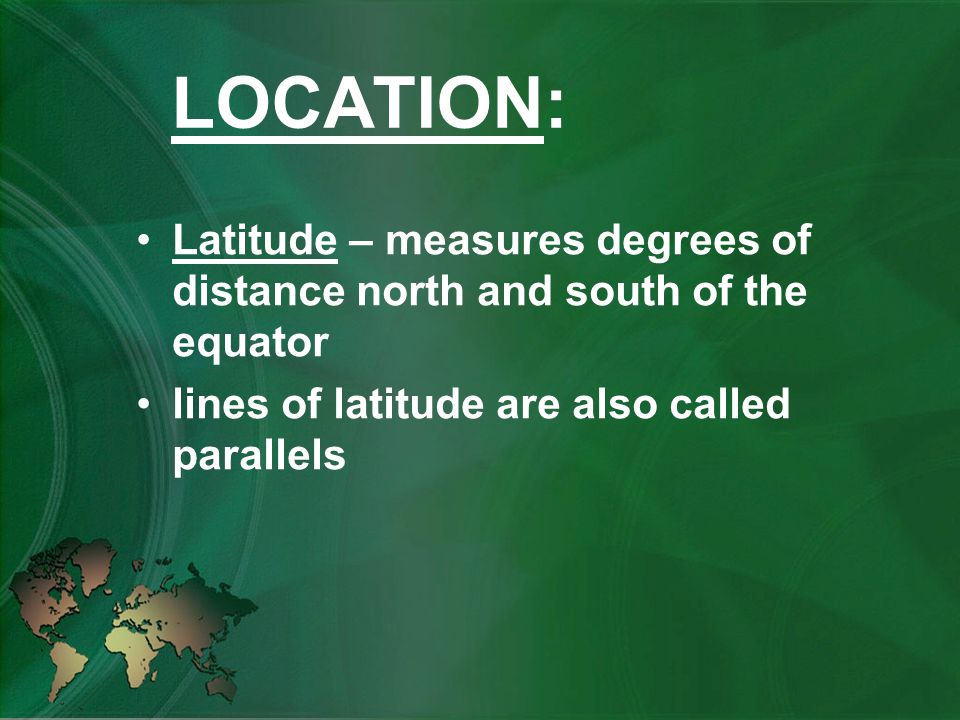 LOCATION:

• Latitude – measures degrees of distance north and south of the equator
• lines of latitude are also called parallels